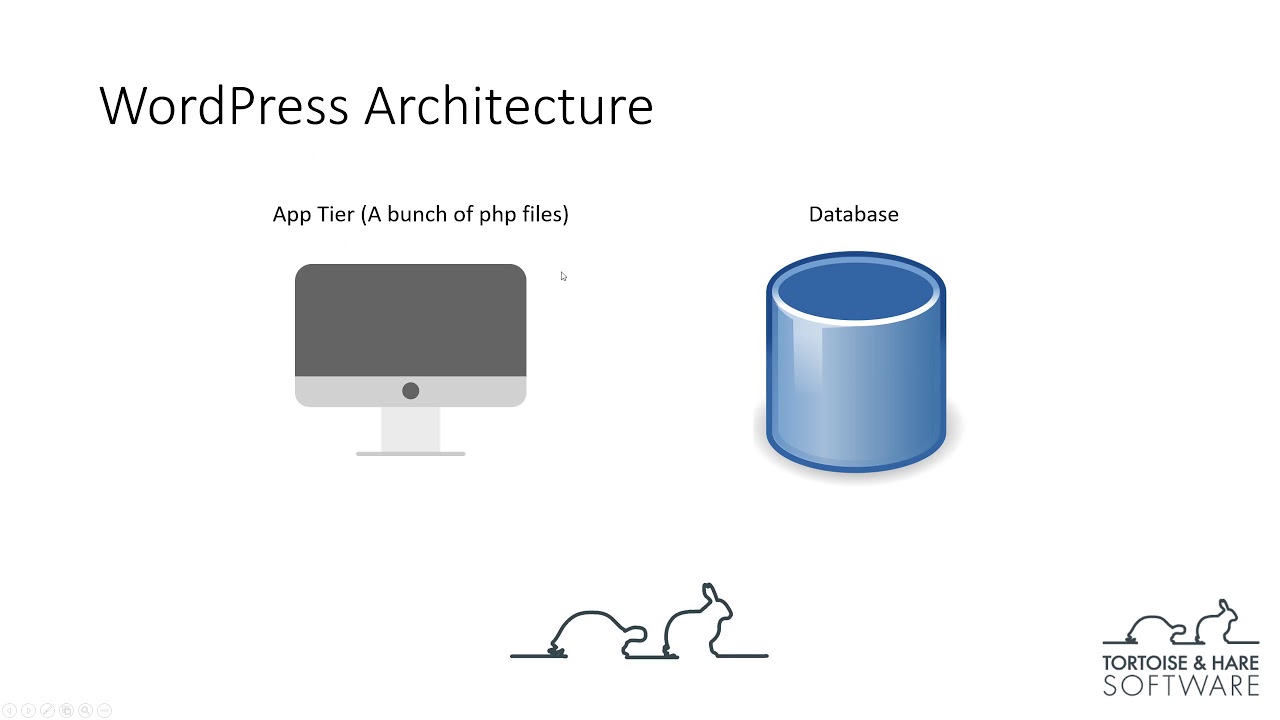 WordPress Architecture

App Tier (A bunch of php files)

Database

TORTOISE & HARE
SOFTWARE